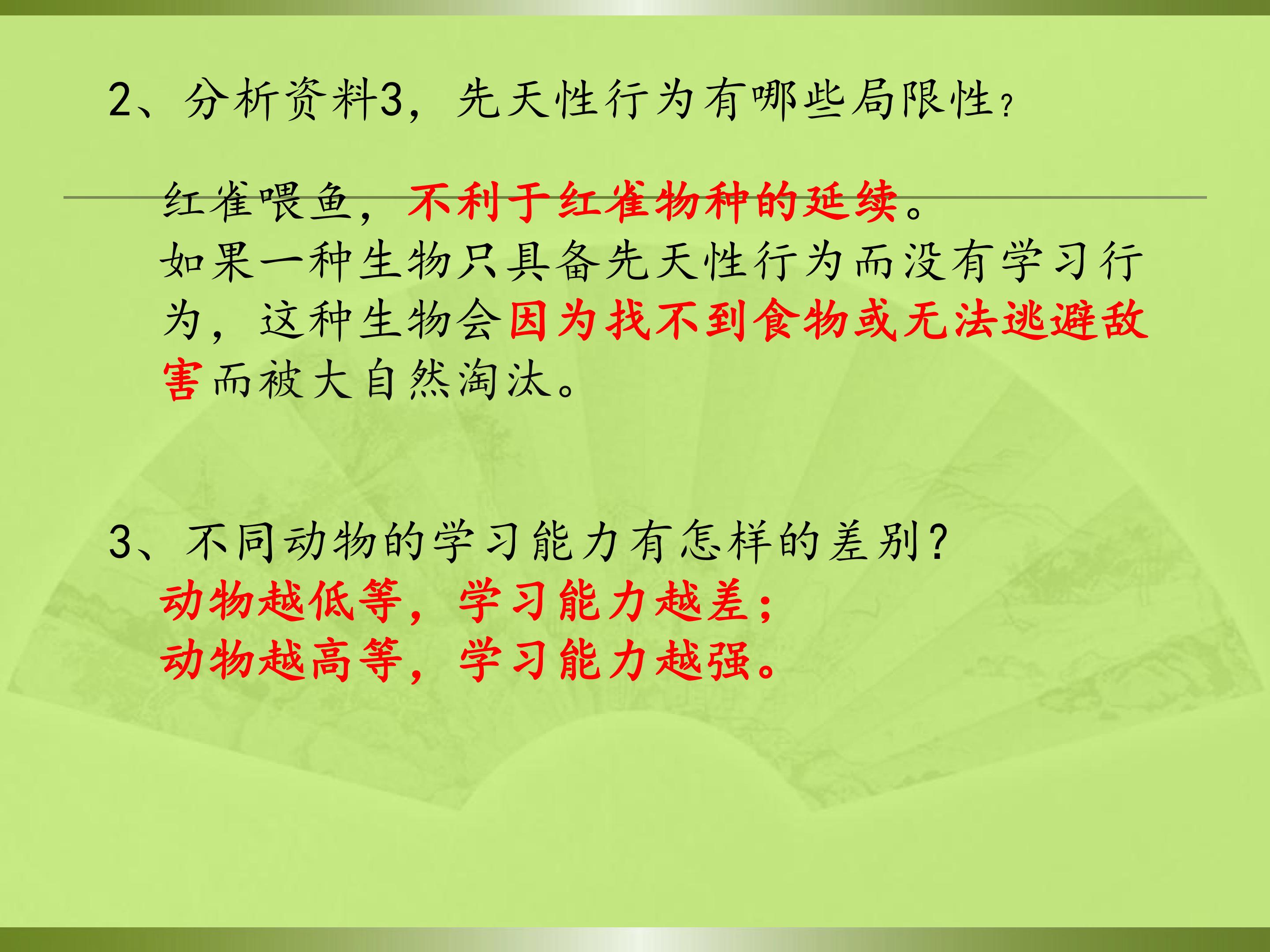 2、分析资料3，先天性行为有哪些局限性？

红雀喂鱼，不利于红雀物种的延续。

如果一种生物只具备先天性行为而没有学习行为，这种生物会因为找不到食物或无法逃避敌害而被大自然淘汰。

3、不同动物的学习能力有怎样的差别？

动物越低等，学习能力越差；
动物越高等，学习能力越强。